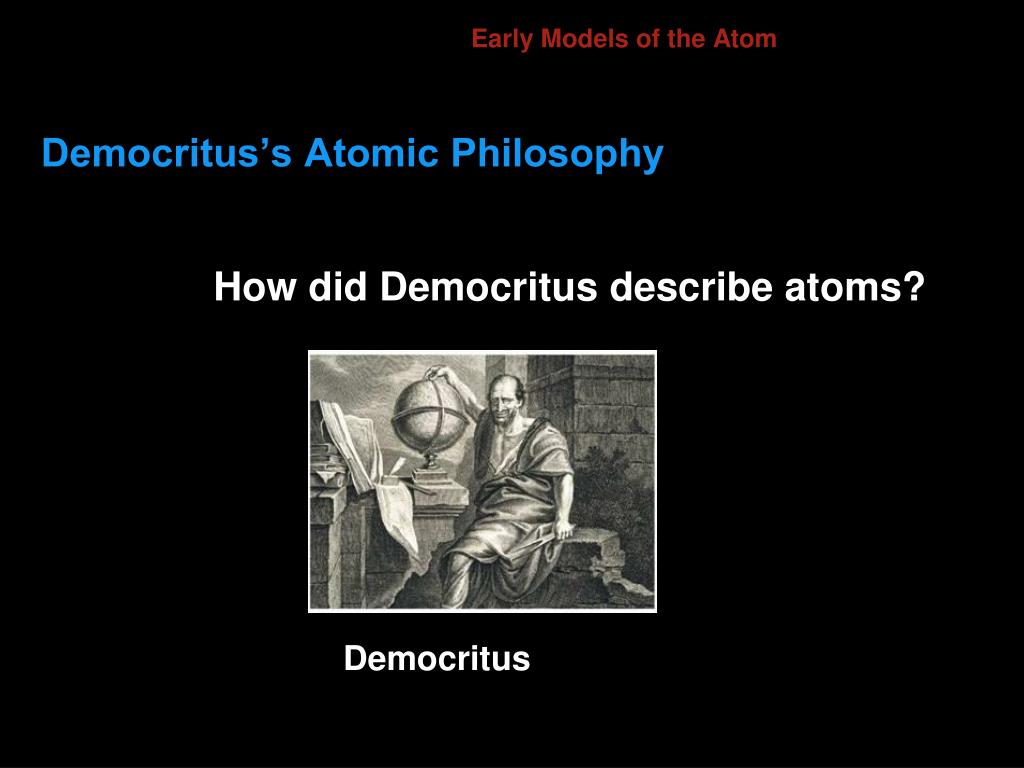 Early Models of the Atom

Democritus’s Atomic Philosophy

How did Democritus describe atoms?

Democritus